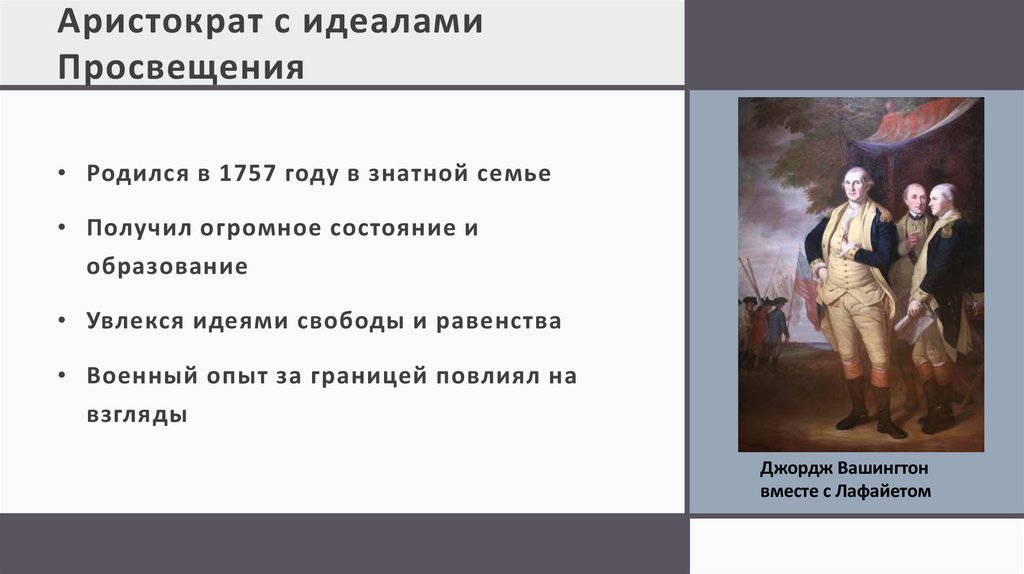 Аристократ с идеалами Просвещения

• Родился в 1757 году в знатной семье

• Получил огромное состояние и образование

• Увлекся идеями свободы и равенства

• Военный опыт за границей повлиял на взгляды

Джордж Вашингтон вместе с Лафайетом